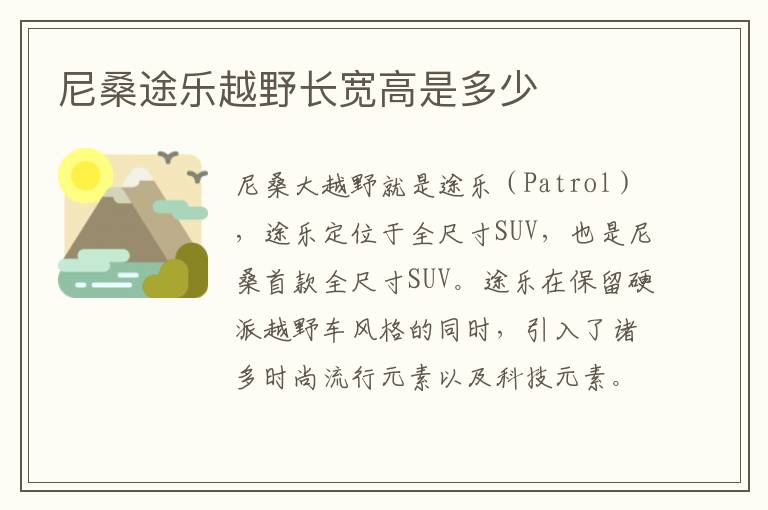 尼桑途乐越野长宽高是多少

尼桑大越野就是途乐（Patrol），途乐定位于全尺寸SUV，也是尼桑首款全尺寸SUV。途乐在保留硬派越野车风格的同时，引入了诸多时尚流行元素以及科技元素。